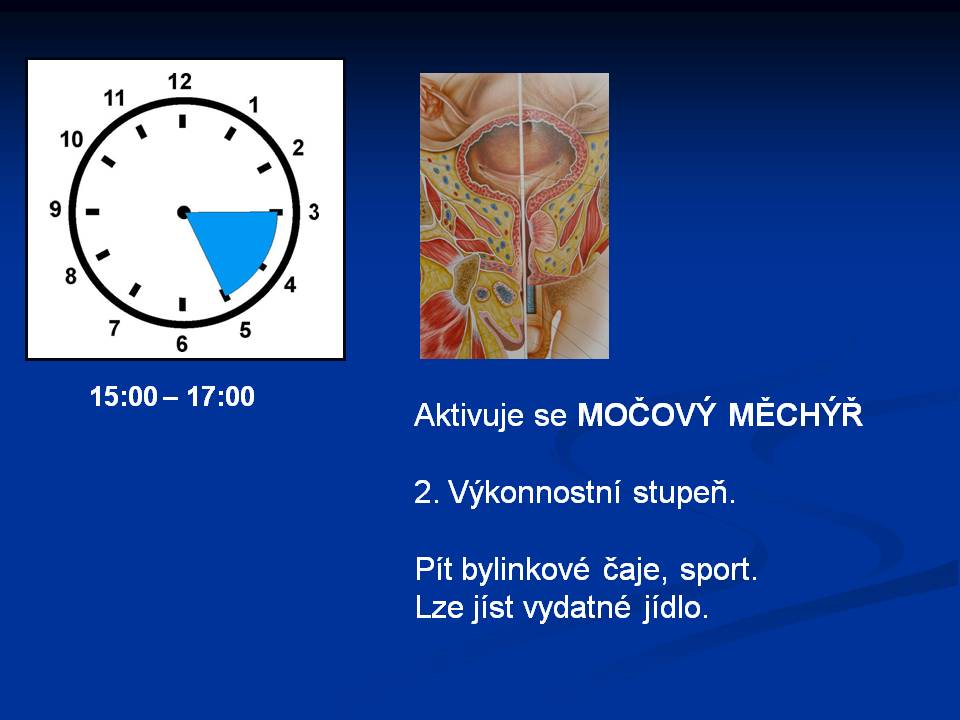 12
1
2
3
4
5
6
7
8
9
10
11

15:00 – 17:00

Aktivuje se MOČOVÝ MĚCHÝŘ

2. Výkonnostní stupeň.

Pít bylinkové čaje, sport.
Lze jíst vydatné jídlo.